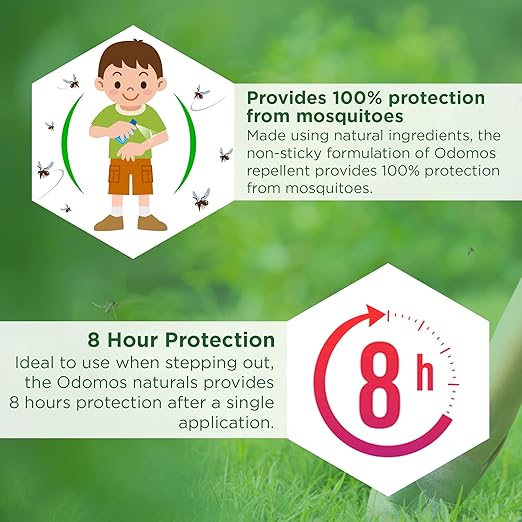 Provides 100% protection from mosquitoes
Made using natural ingredients, the non-sticky formulation of Odomos repellent provides 100% protection from mosquitoes.

8 Hour Protection
Ideal to use when stepping out, the Odomos naturals provides 8 hours protection after a single application.

8 h